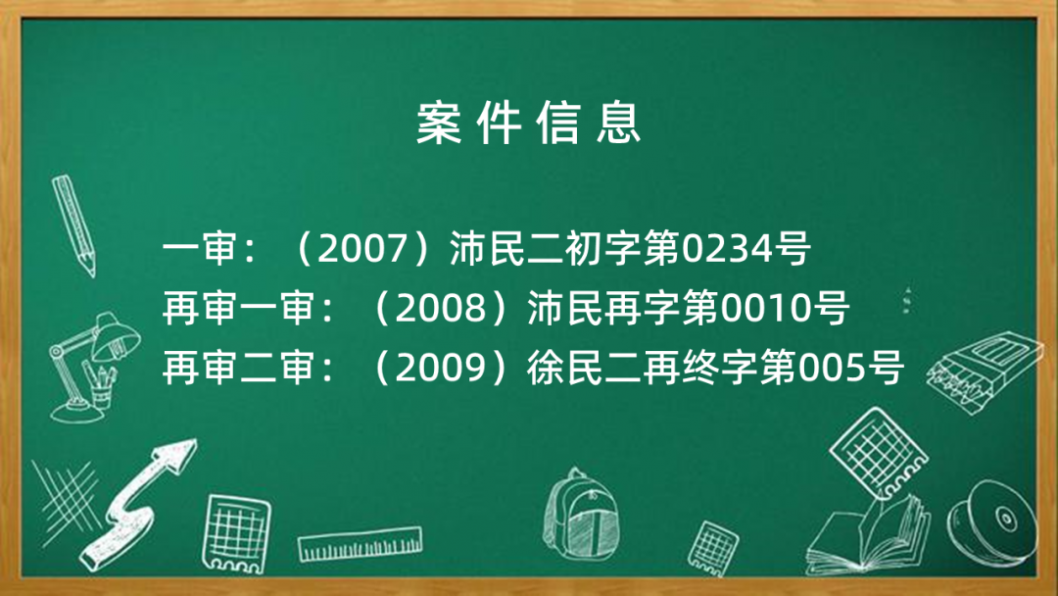 案件信息

一审：（2007）沛民二初字第0234号
再审一审：（2008）沛民再字第0010号
再审二审：（2009）徐民二再终字第005号